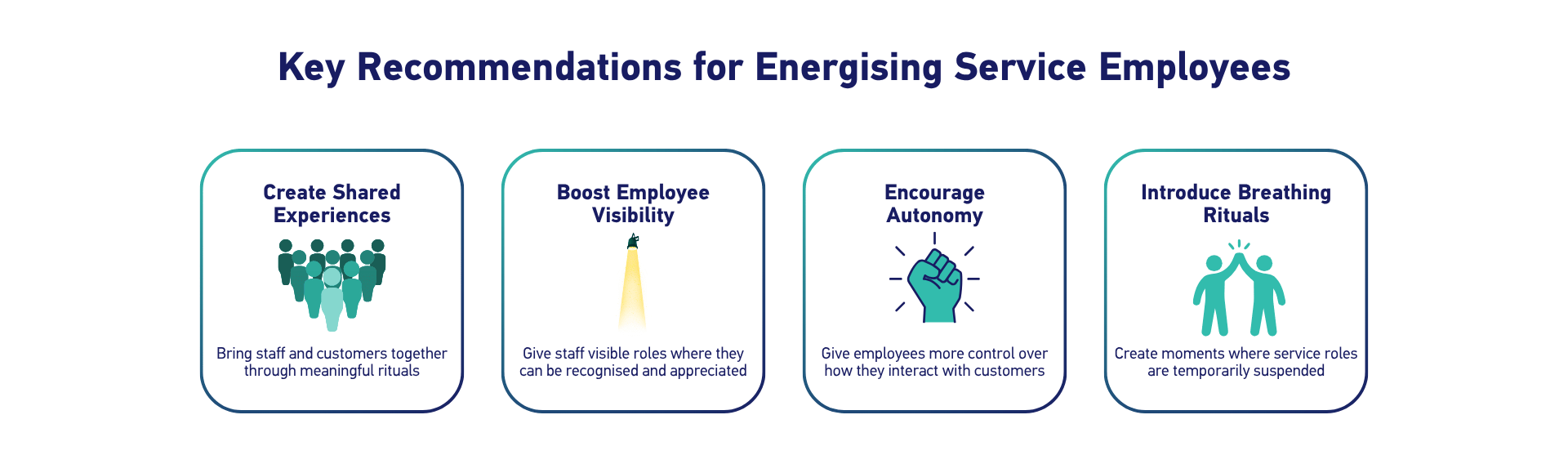 Key Recommendations for Energising Service Employees

Create Shared Experiences

Bring staff and customers together through meaningful rituals

Boost Employee Visibility

Give staff visible roles where they can be recognised and appreciated

Encourage Autonomy

Give employees more control over how they interact with customers

Introduce Breathing Rituals

Create moments where service roles are temporarily suspended